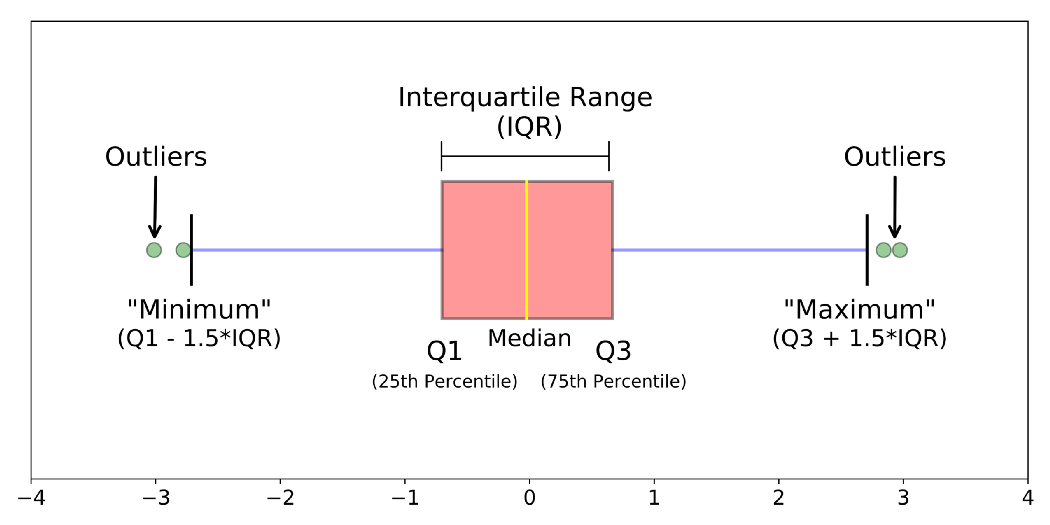 Interquartile Range
(IQR)

Outliers

Outliers

"Minimum"
(Q1 - 1.5*IQR)

Q1
(25th Percentile)

Median

Q3
(75th Percentile)

"Maximum"
(Q3 + 1.5*IQR)

−4 −3 −2 −1 0 1 2 3 4